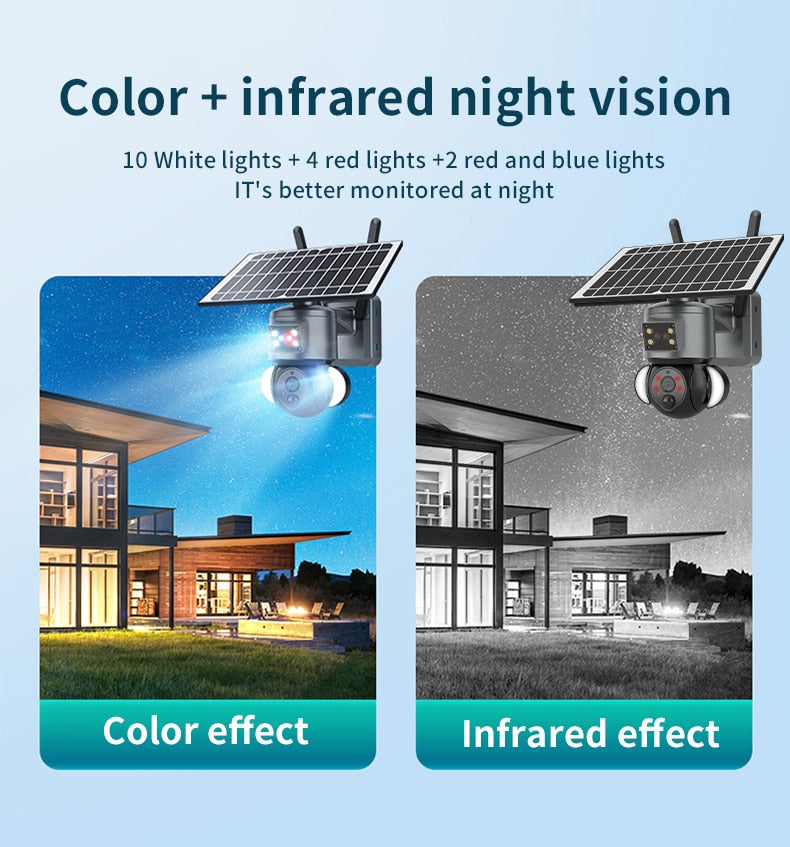 Color + infrared night vision

10 White lights + 4 red lights +2 red and blue lights
IT's better monitored at night

Color effect

Infrared effect